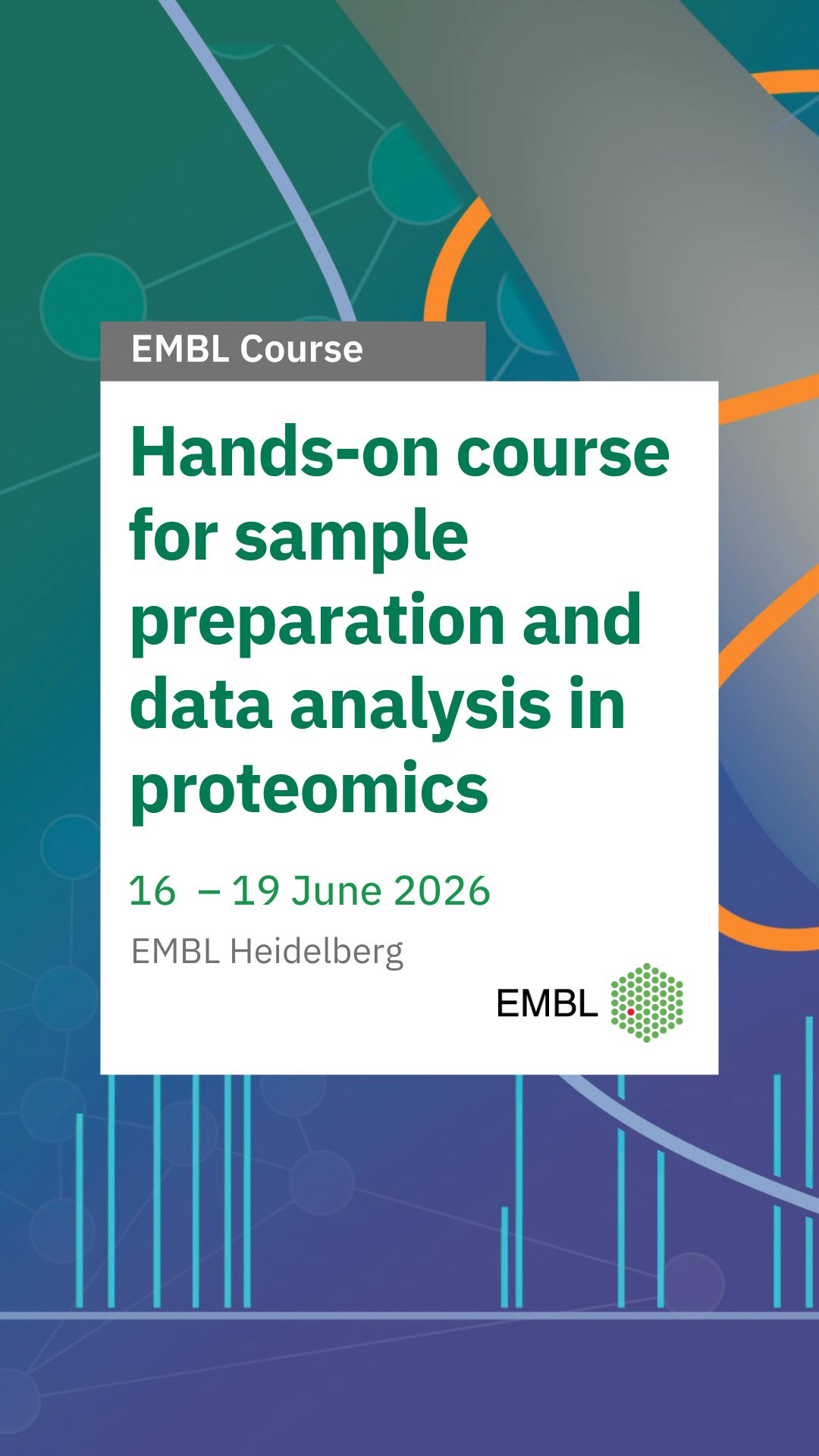 EMBL Course

Hands-on course for sample preparation and data analysis in proteomics

16 – 19 June 2026

EMBL Heidelberg

EMBL